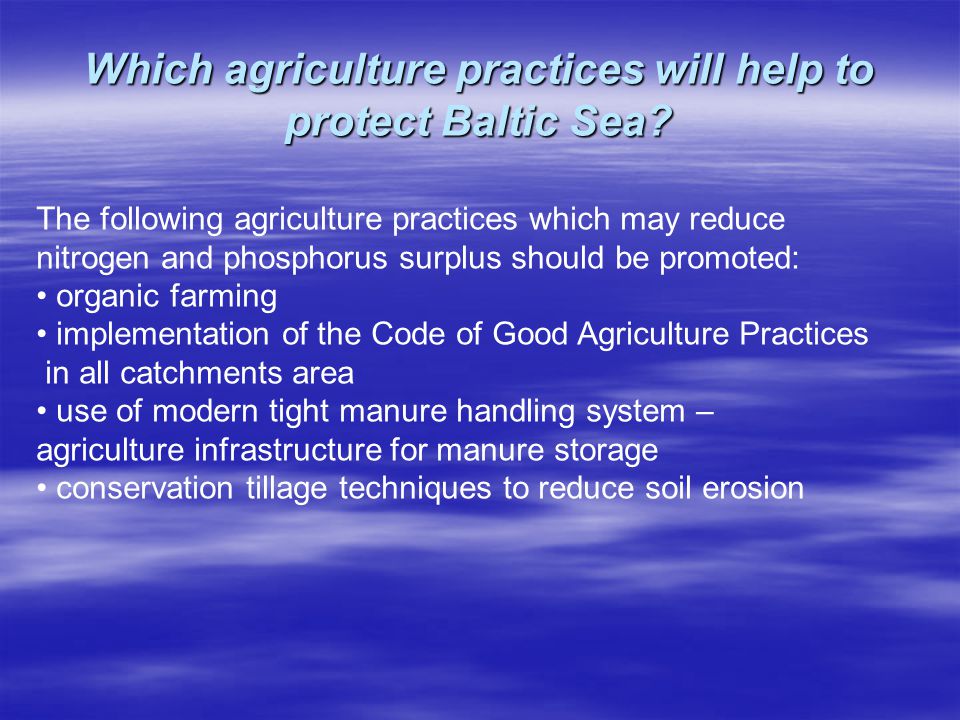 Which agriculture practices will help to protect Baltic Sea?

The following agriculture practices which may reduce nitrogen and phosphorus surplus should be promoted:
• organic farming
• implementation of the Code of Good Agriculture Practices in all catchments area
• use of modern tight manure handling system – agriculture infrastructure for manure storage
• conservation tillage techniques to reduce soil erosion